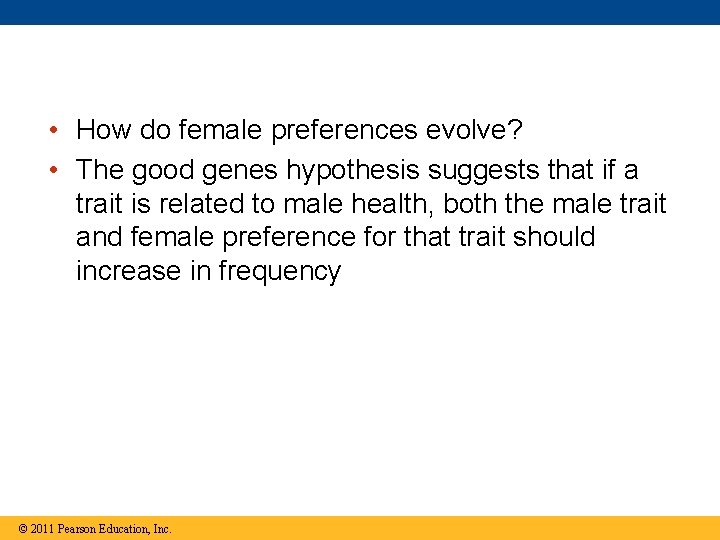 • How do female preferences evolve?

• The good genes hypothesis suggests that if a trait is related to male health, both the male trait and female preference for that trait should increase in frequency

© 2011 Pearson Education, Inc.